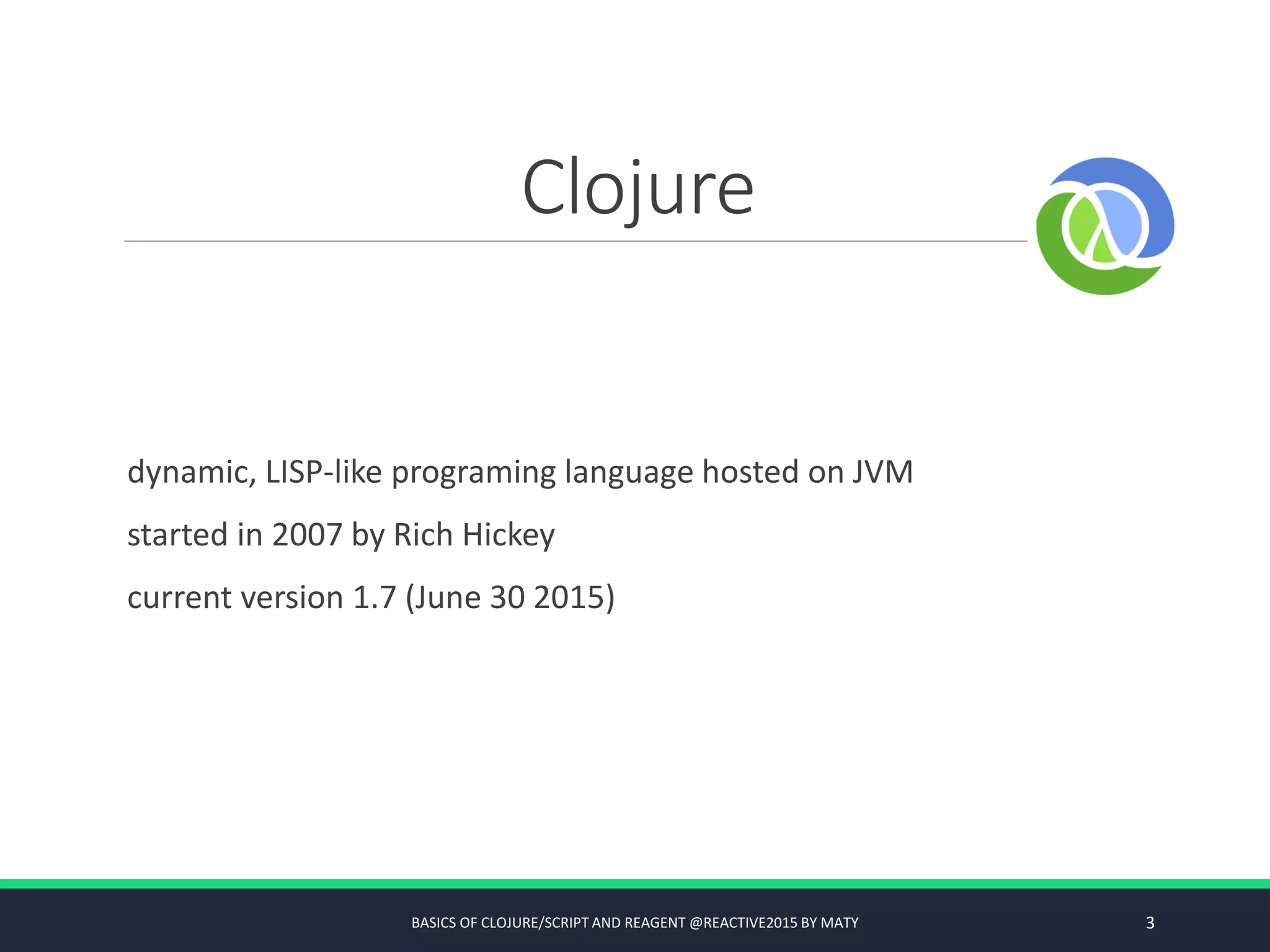 Clojure

dynamic, LISP-like programing language hosted on JVM

started in 2007 by Rich Hickey

current version 1.7 (June 30 2015)

BASICS OF CLOJURE/SCRIPT AND REAGENT @REACTIVE2015 BY MATY

3